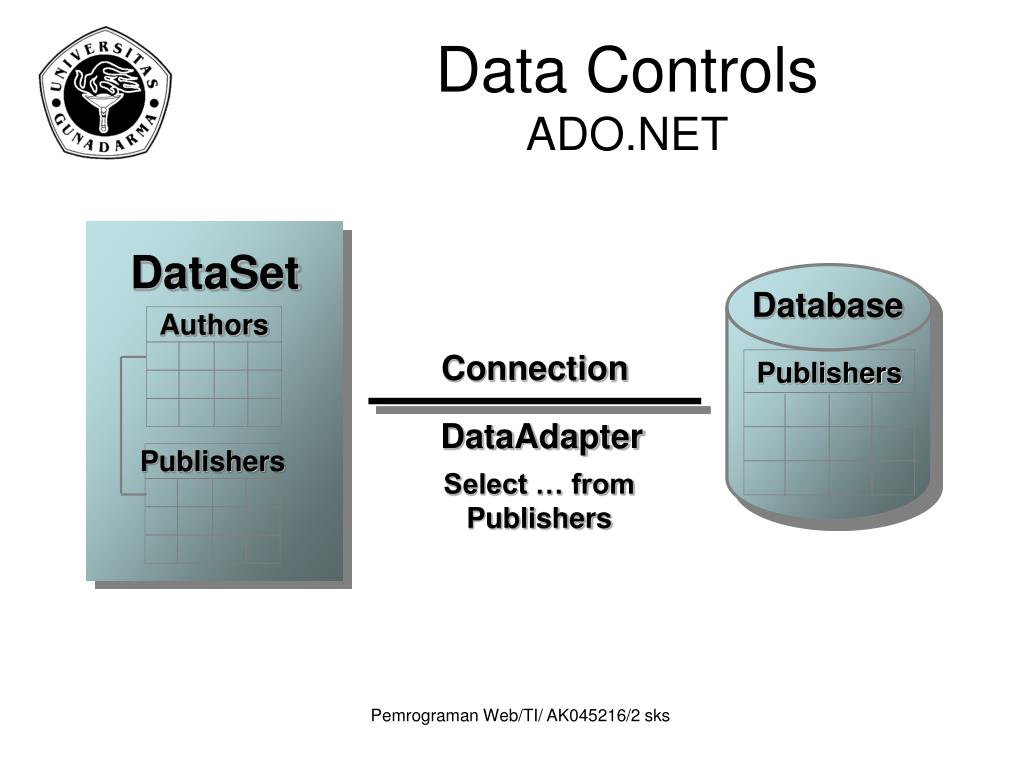 UNIVERSITAS GUNADARMA

Data Controls
ADO.NET

DataSet

Authors

Publishers

Connection

DataAdapter

Select … from Publishers

Database

Publishers

Pemrograman Web/TI/ AK045216/2 sks